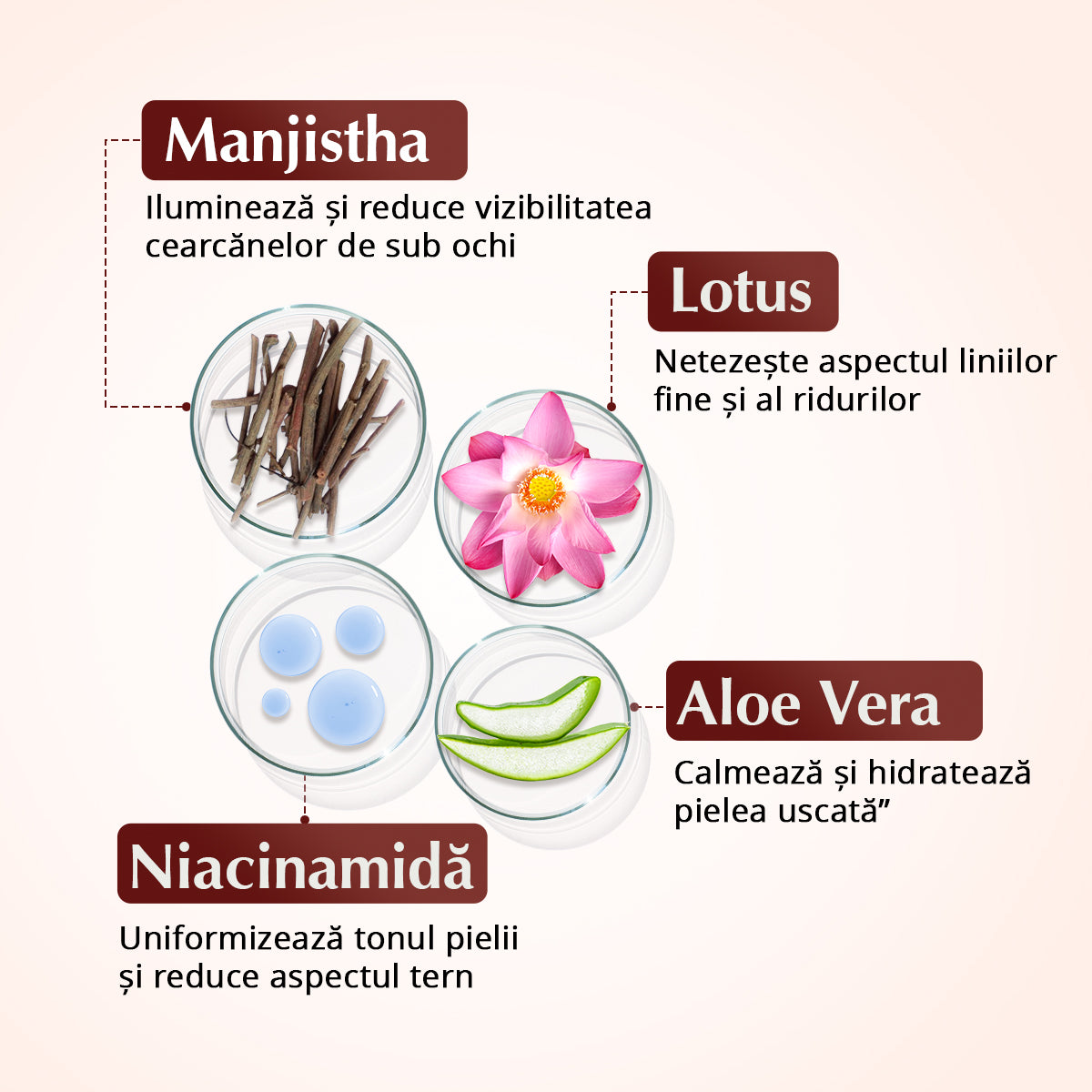 Manjistha

Iluminează și reduce vizibilitatea cearcănelor de sub ochi

Lotus

Netezește aspectul liniilor fine și al ridurilor

Aloe Vera

Calmează și hidratează pielea uscată”

Niacinamidă

Uniformizează tonul pielii și reduce aspectul tern